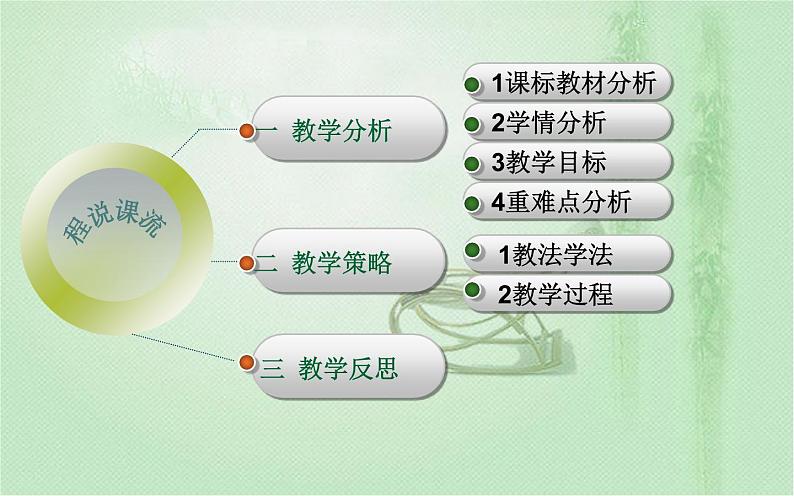 程说课流

一 教学分析

1课标教材分析
2学情分析
3教学目标
4重难点分析

二 教学策略

1教法学法
2教学过程

三 教学反思